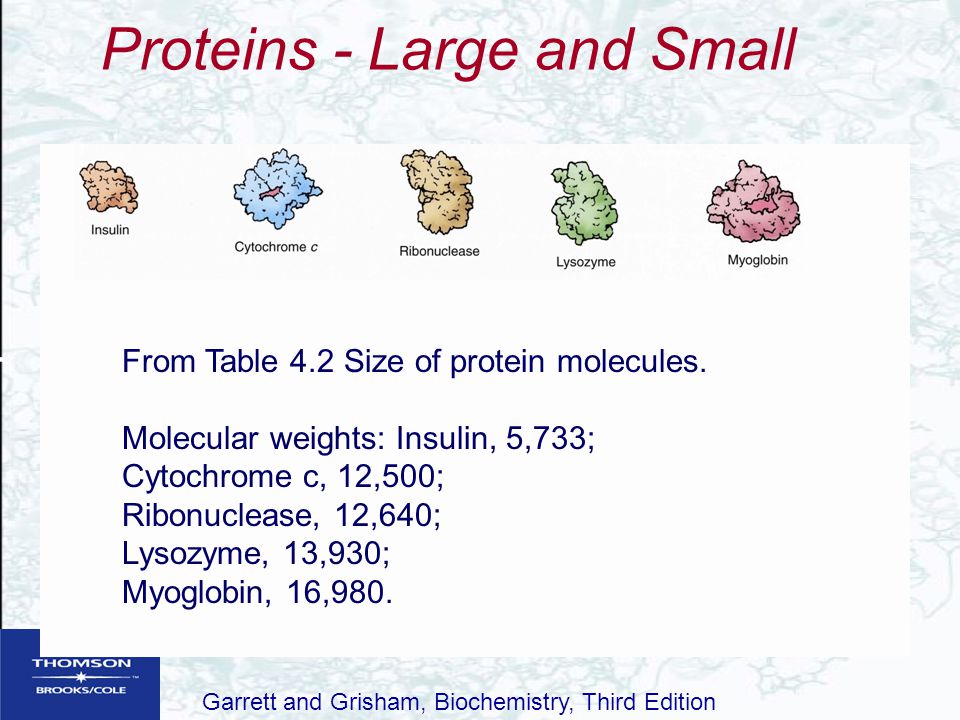 Proteins - Large and Small

Insulin
Cytochrome c
Ribonuclease
Lysozyme
Myoglobin

From Table 4.2 Size of protein molecules.

Molecular weights: Insulin, 5,733;
Cytochrome c, 12,500;
Ribonuclease, 12,640;
Lysozyme, 13,930;
Myoglobin, 16,980.

THOMSON
BROOKS/COLE

Garrett and Grisham, Biochemistry, Third Edition